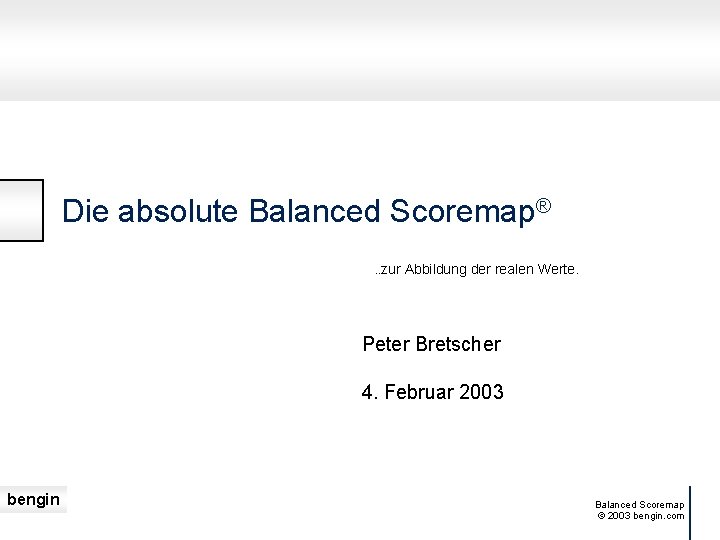 Die absolute Balanced Scoremap®

..zur Abbildung der realen Werte.

Peter Bretscher

4. Februar 2003

bengin

Balanced Scoremap
© 2003 bengin.com